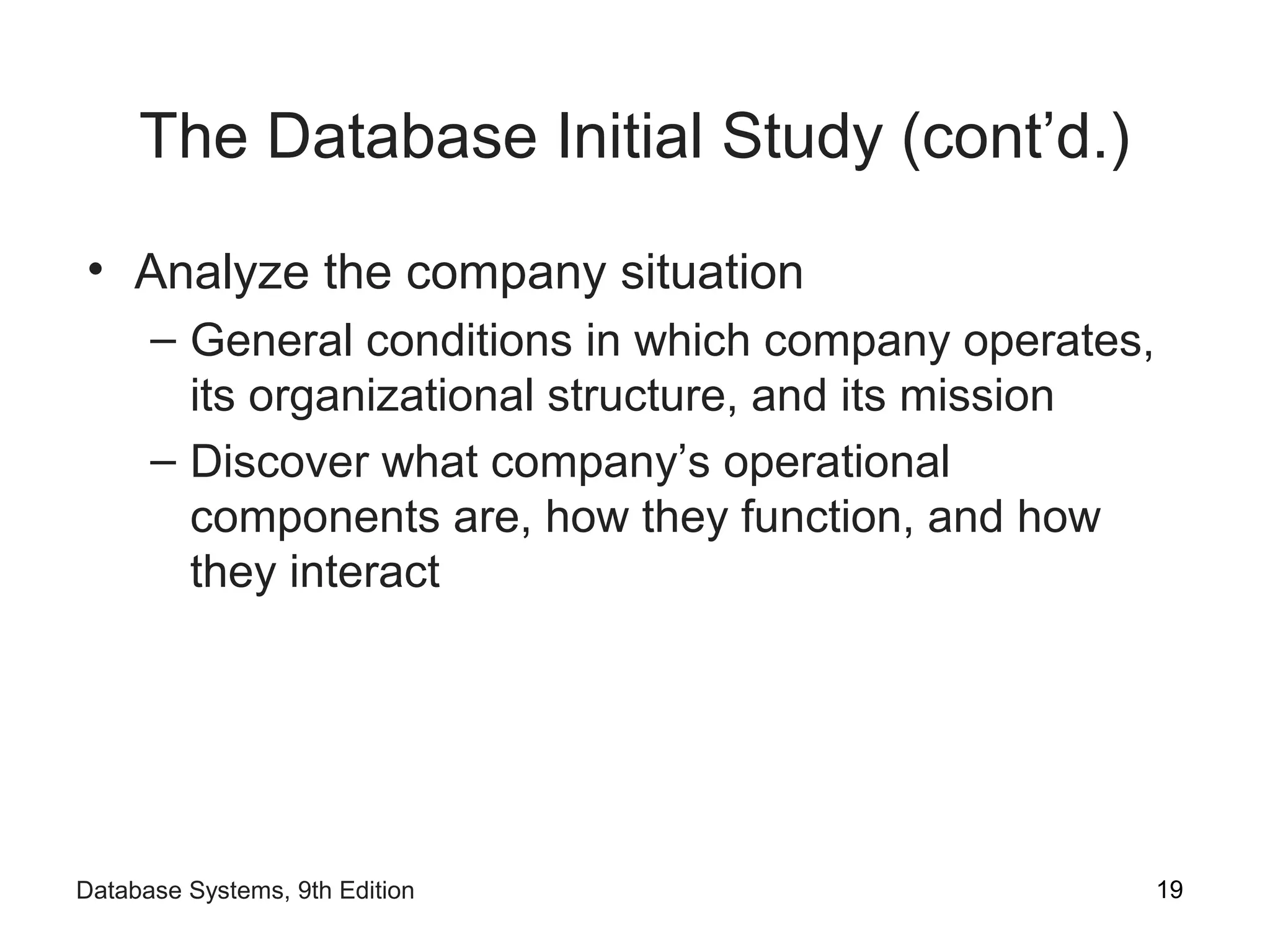 The Database Initial Study (cont’d.)

• Analyze the company situation
– General conditions in which company operates, its organizational structure, and its mission
– Discover what company’s operational components are, how they function, and how they interact

Database Systems, 9th Edition

19